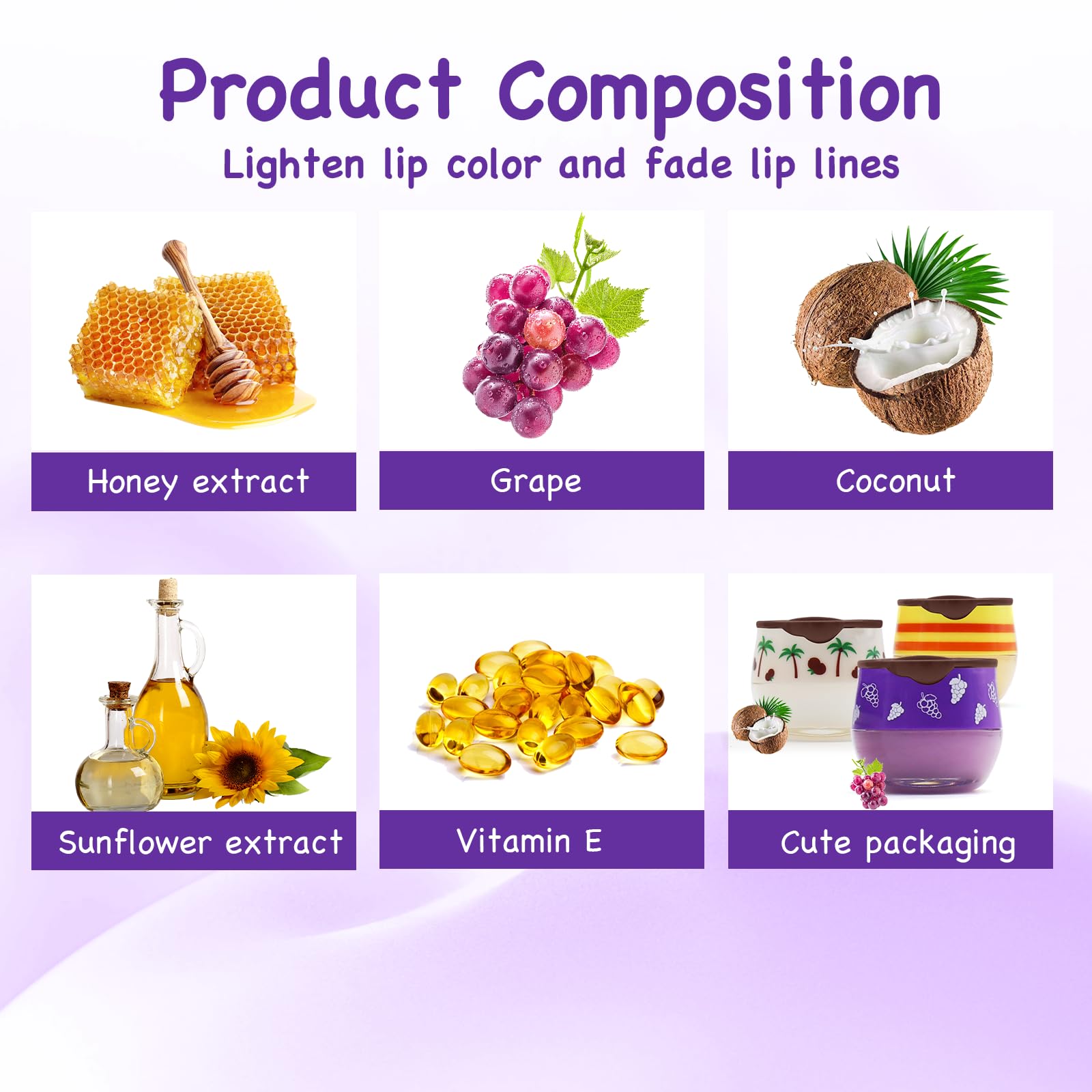 Product Composition
Lighten lip color and fade lip lines

Honey extract

Grape

Coconut

Sunflower extract

Vitamin E

Cute packaging